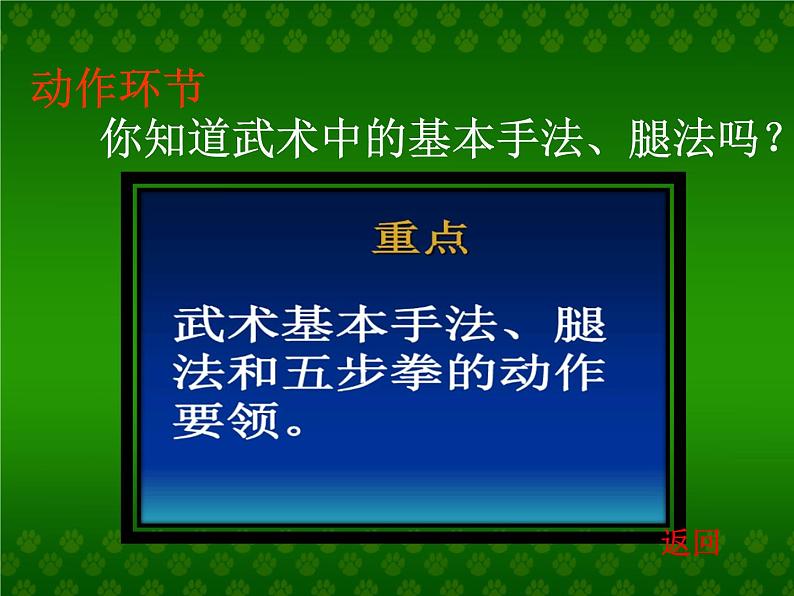 动作环节

你知道武术中的基本手法、腿法吗？

重点

武术基本手法、腿法和五步拳的动作要领。

返回